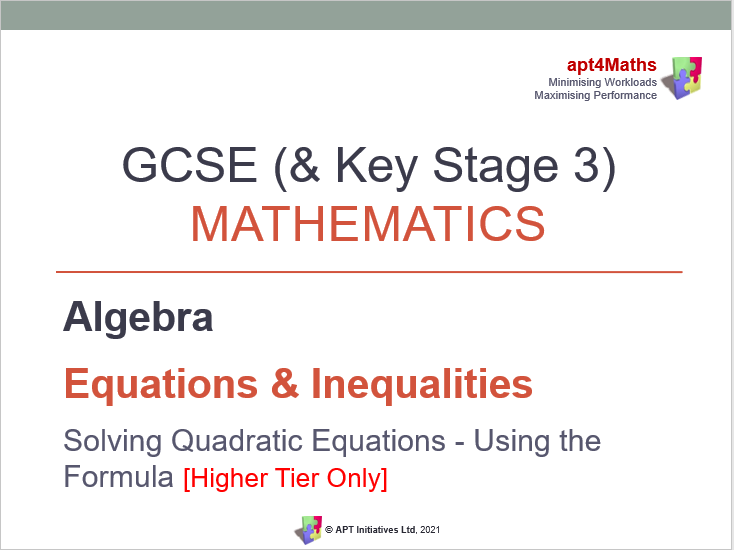 apt4Maths
Minimising Workloads
Maximising Performance

GCSE (& Key Stage 3)
MATHEMATICS

Algebra

Equations & Inequalities

Solving Quadratic Equations - Using the Formula [Higher Tier Only]

© APT Initiatives Ltd, 2021